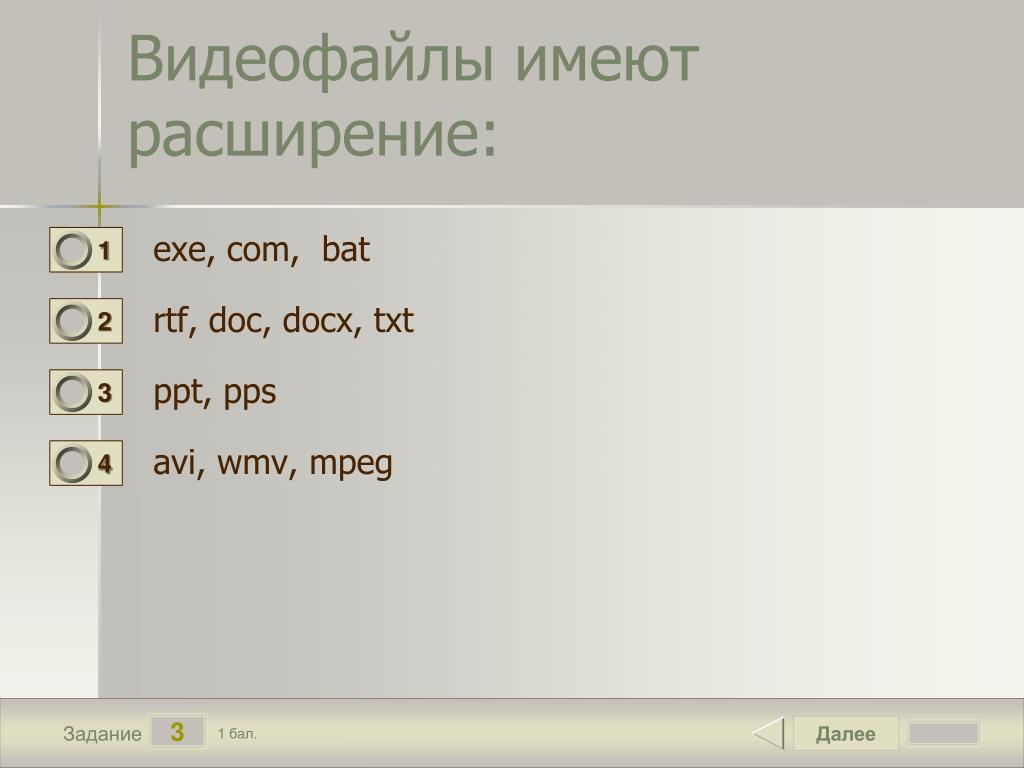 Видеофайлы имеют расширение:

1 exe, com, bat

2 rtf, doc, docx, txt

3 ppt, pps

4 avi, wmv, mpeg

Задание 3 1 бал.

Далее